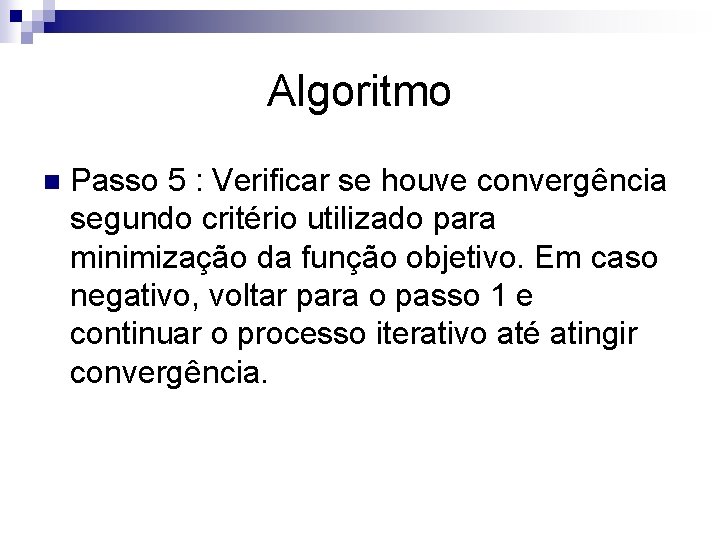 Algoritmo

Passo 5 : Verificar se houve convergência segundo critério utilizado para minimização da função objetivo. Em caso negativo, voltar para o passo 1 e continuar o processo iterativo até atingir convergência.